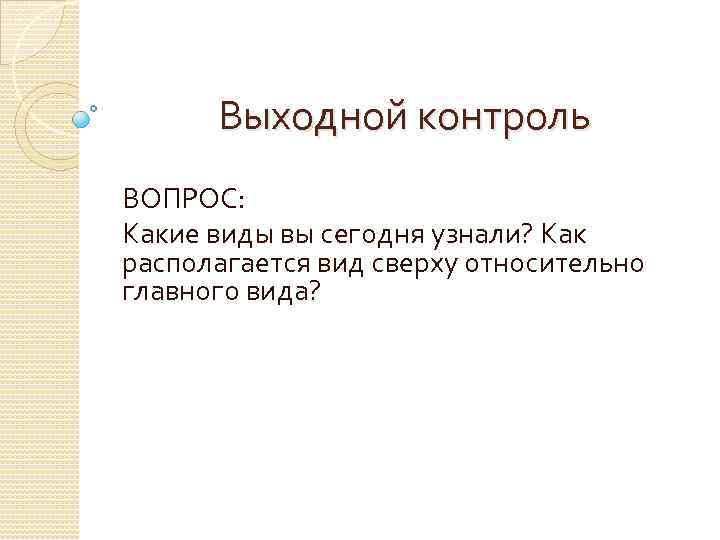 Выходной контроль

ВОПРОС:
Какие виды вы сегодня узнали? Как располагается вид сверху относительно главного вида?